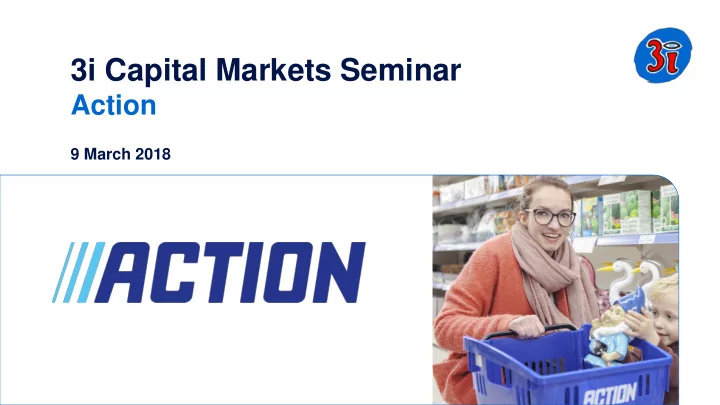 3i Capital Markets Seminar
Action

9 March 2018

3i

ACTION

ACTION